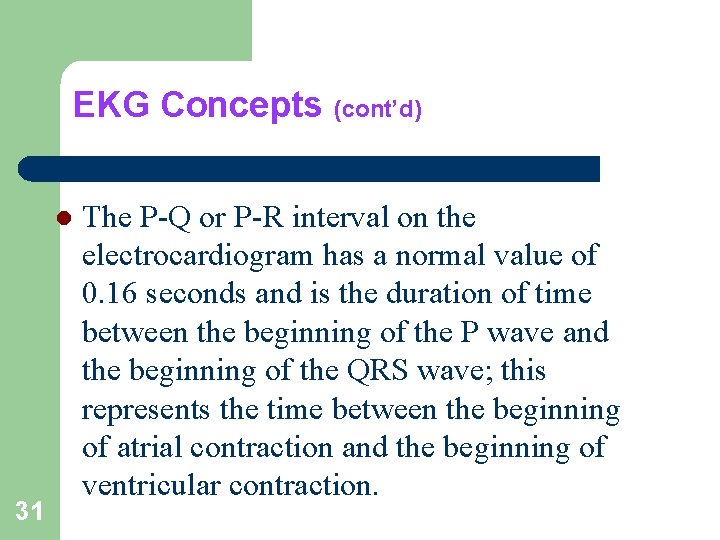 EKG Concepts (cont'd)

The P-Q or P-R interval on the electrocardiogram has a normal value of 0.16 seconds and is the duration of time between the beginning of the P wave and the beginning of the QRS wave; this represents the time between the beginning of atrial contraction and the beginning of ventricular contraction.

31